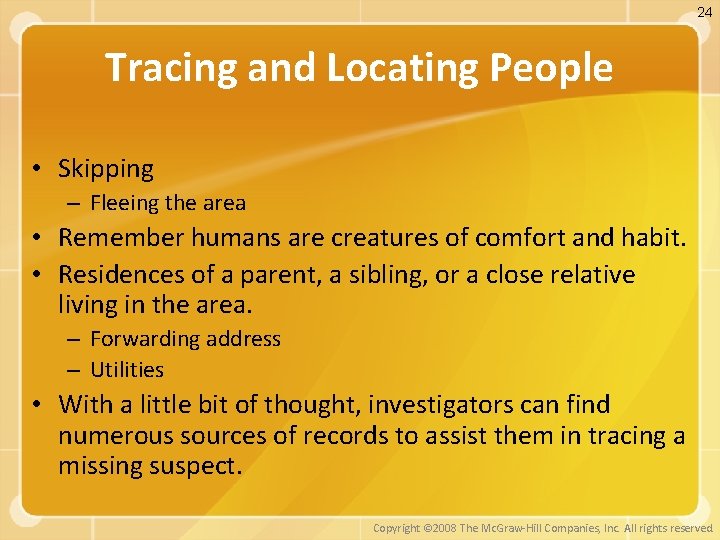 24

Tracing and Locating People

• Skipping
– Fleeing the area
• Remember humans are creatures of comfort and habit.
• Residences of a parent, a sibling, or a close relative living in the area.
– Forwarding address
– Utilities
• With a little bit of thought, investigators can find numerous sources of records to assist them in tracing a missing suspect.

Copyright ©2008 The McGraw-Hill Companies, Inc. All rights reserved.